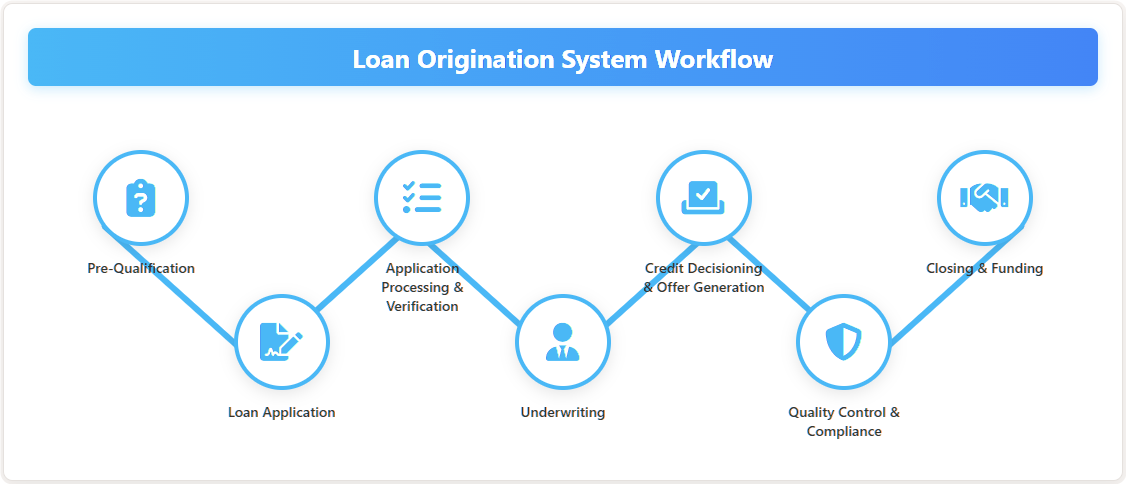 Loan Origination System Workflow

Pre-Qualification

Loan Application

Application Processing & Verification

Underwriting

Credit Decisioning & Offer Generation

Quality Control & Compliance

Closing & Funding